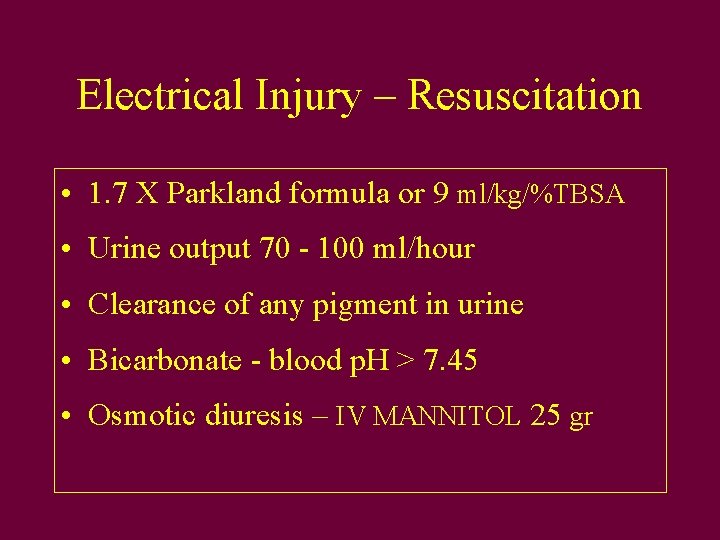 Electrical Injury – Resuscitation

• 1.7 X Parkland formula or 9 ml/kg/%TBSA
• Urine output 70 - 100 ml/hour
• Clearance of any pigment in urine
• Bicarbonate - blood pH > 7.45
• Osmotic diuresis – IV MANNITOL 25 gr